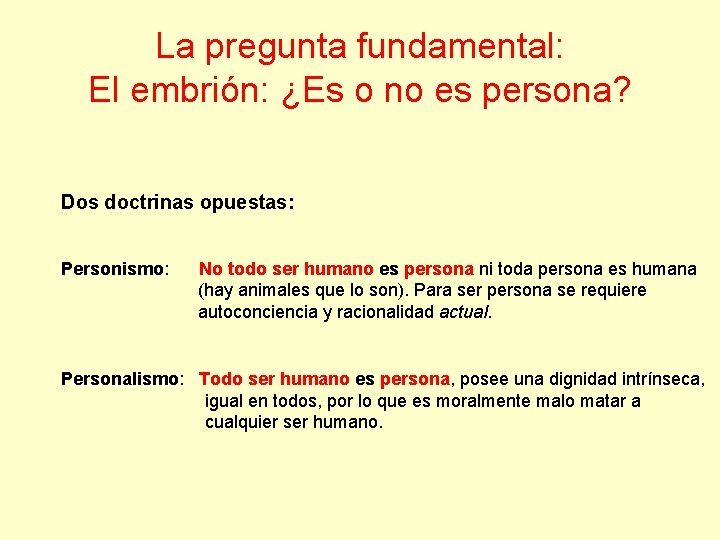 La pregunta fundamental:
El embrión: ¿Es o no es persona?

Dos doctrinas opuestas:

Personismo: No todo ser humano es persona ni toda persona es humana (hay animales que lo son). Para ser persona se requiere autoconciencia y racionalidad actual.

Personalismo: Todo ser humano es persona, posee una dignidad intrínseca, igual en todos, por lo que es moralmente malo matar a cualquier ser humano.